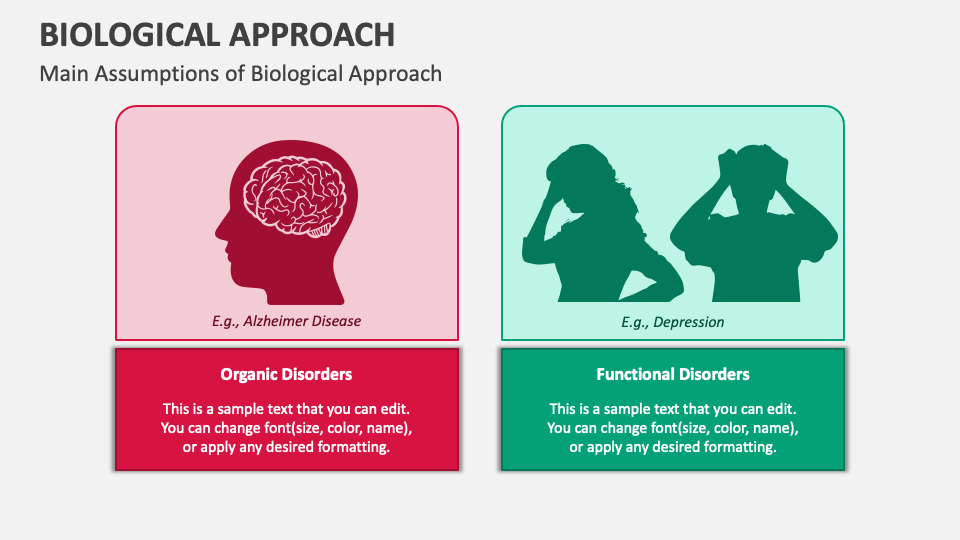 BIOLOGICAL APPROACH

Main Assumptions of Biological Approach

E.g., Alzheimer Disease

Organic Disorders

This is a sample text that you can edit. You can change font(size, color, name), or apply any desired formatting.

E.g., Depression

Functional Disorders

This is a sample text that you can edit. You can change font(size, color, name), or apply any desired formatting.